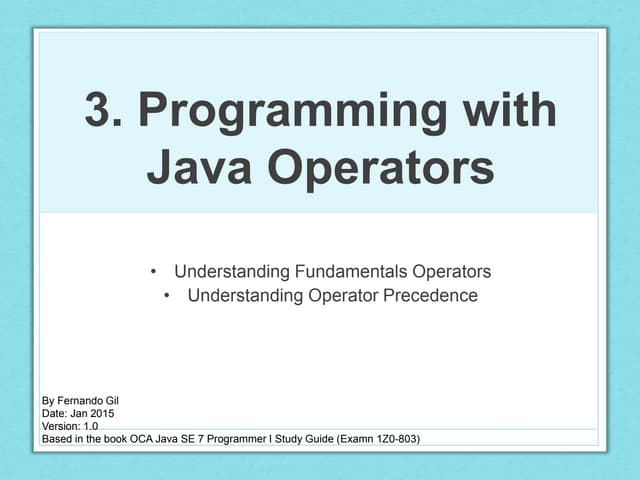 3. Programming with Java Operators

• Understanding Fundamentals Operators
• Understanding Operator Precedence

By Fernando Gil
Date: Jan 2015
Version: 1.0
Based in the book OCA Java SE 7 Programmer I Study Guide (Examn 1Z0-803)